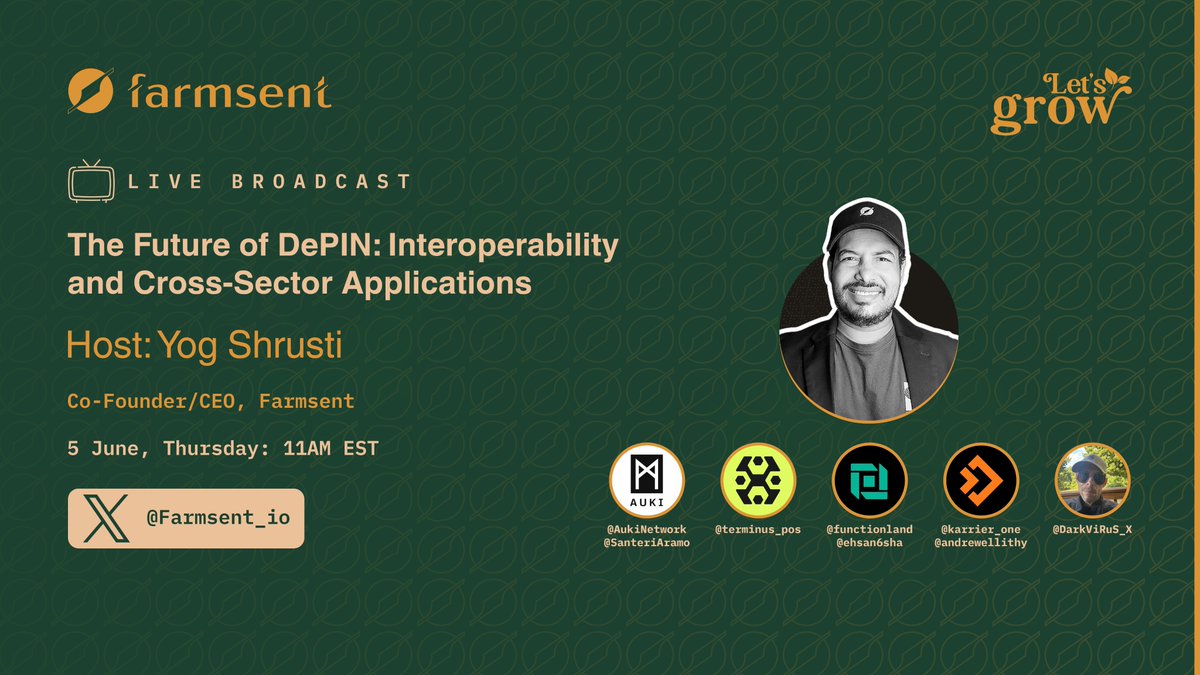 farmsent

Let's grow

LIVE BROADCAST

The Future of DePIN: Interoperability and Cross-Sector Applications

Host: Yog Shrusti

Co-Founder/CEO, Farmsent

5 June, Thursday: 11AM EST

@Farmsent_io

AUKI

@AukiNetwork
@SanteriAramo

@terminus_pos

@functionland
@ehsan6sha

@karrier_one
@andrewellithy

@DarkViRuS_X